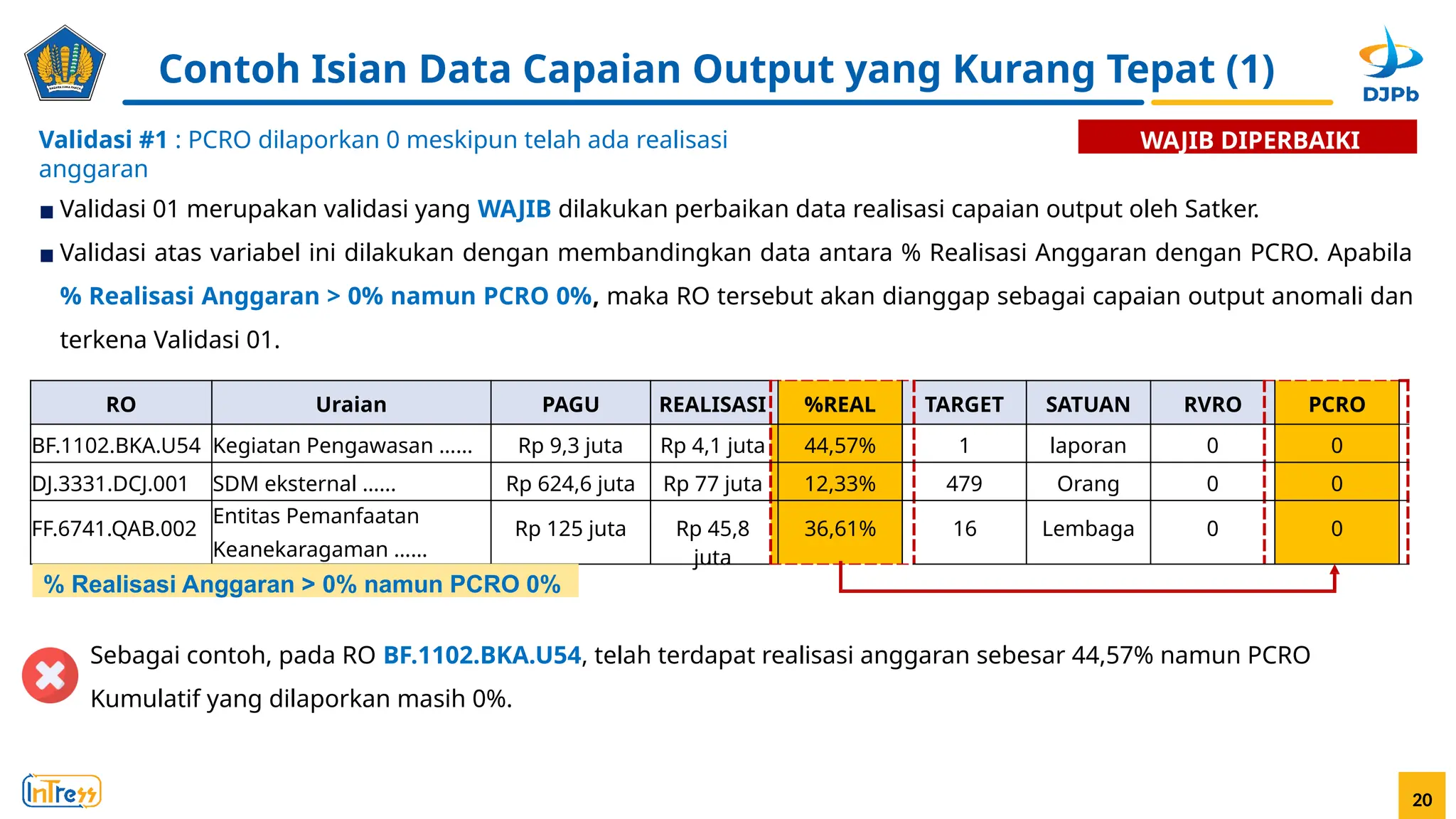 Contoh Isian Data Capaian Output yang Kurang Tepat (1)

DJPb

Validasi #1 : PCRO dilaporkan 0 meskipun telah ada realisasi anggaran

WAJIB DIPERBAIKI

■ Validasi 01 merupakan validasi yang WAJIB dilakukan perbaikan data realisasi capaian output oleh Satker.

■ Validasi atas variabel ini dilakukan dengan membandingkan data antara % Realisasi Anggaran dengan PCRO. Apabila % Realisasi Anggaran > 0% namun PCRO 0%, maka RO tersebut akan dianggap sebagai capaian output anomali dan terkena Validasi 01.

| RO | Uraian | PAGU | REALISASI | %REAL | TARGET | SATUAN | RVRO | PCRO |
|---|---|---|---|---|---|---|---|---|
| BF.1102.BKA.U54 | Kegiatan Pengawasan …… | Rp 9,3 juta | Rp 4,1 juta | 44,57% | 1 | laporan | 0 | 0 |
| DJ.3331.DCJ.001 | SDM eksternal …… | Rp 624,6 juta | Rp 77 juta | 12,33% | 479 | Orang | 0 | 0 |
| FF.6741.QAB.002 | Entitas Pemanfaatan Keanekaragaman …… | Rp 125 juta | Rp 45,8 juta | 36,61% | 16 | Lembaga | 0 | 0 |

% Realisasi Anggaran > 0% namun PCRO 0%

Sebagai contoh, pada RO BF.1102.BKA.U54, telah terdapat realisasi anggaran sebesar 44,57% namun PCRO Kumulatif yang dilaporkan masih 0%.

InTress

20